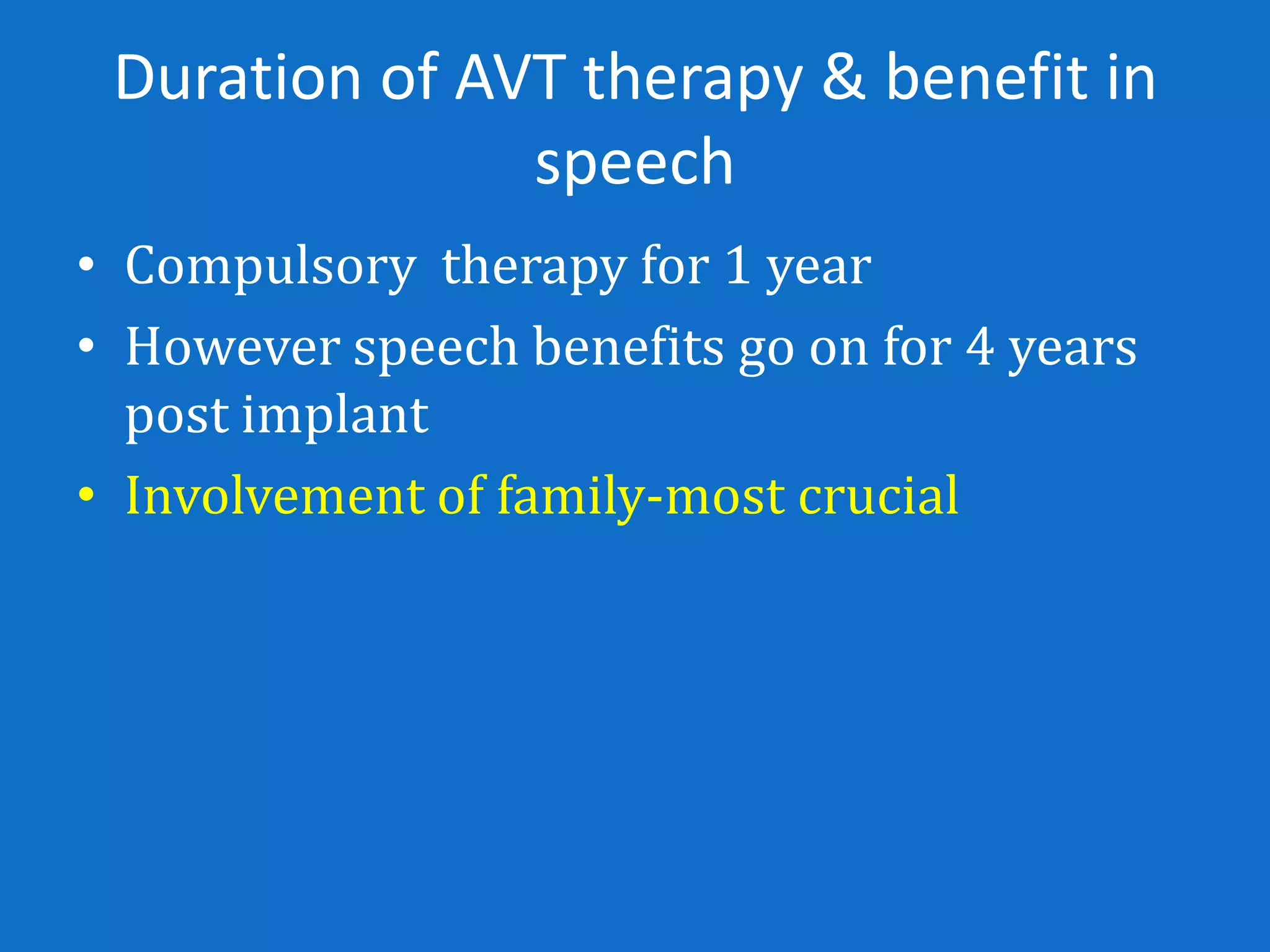 Duration of AVT therapy & benefit in speech

• Compulsory  therapy for 1 year
• However speech benefits go on for 4 years post implant
• Involvement of family-most crucial